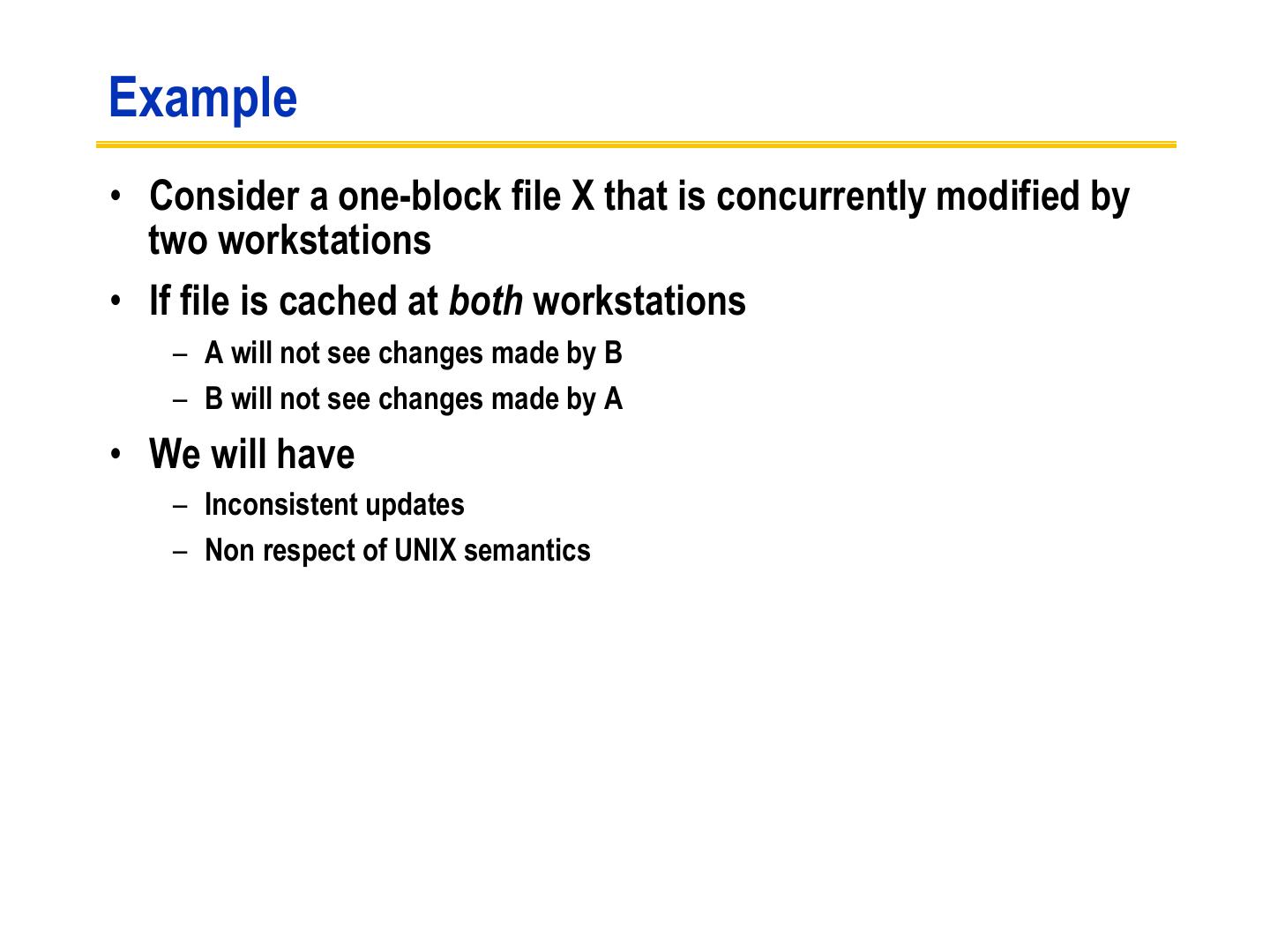 Example

• Consider a one-block file X that is concurrently modified by two workstations

• If file is cached at both workstations

– A will not see changes made by B

– B will not see changes made by A

• We will have

– Inconsistent updates

– Non respect of UNIX semantics